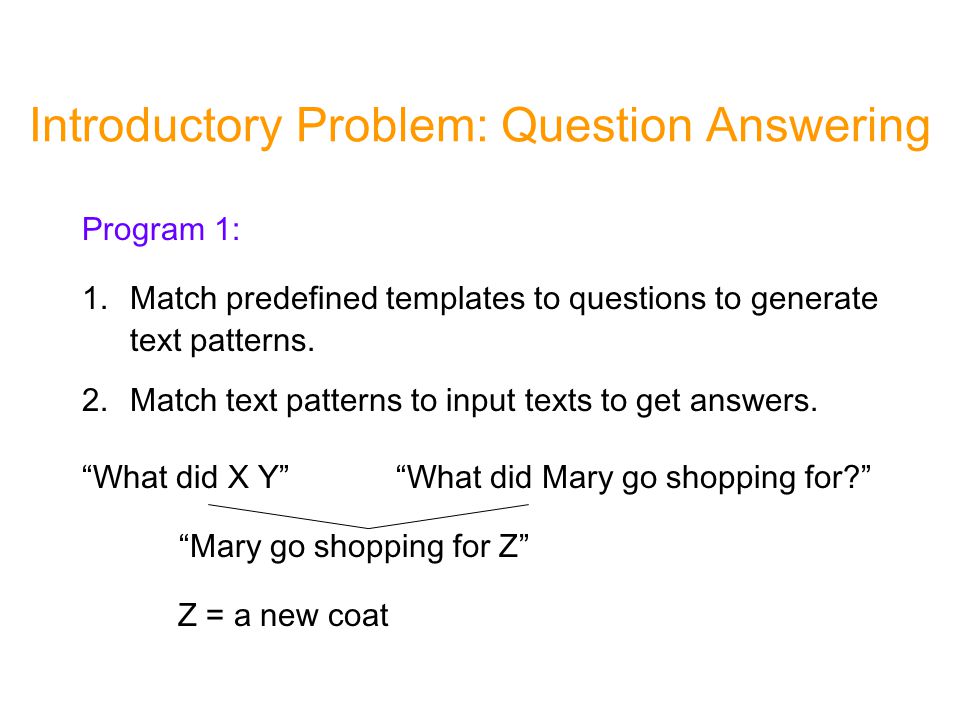 Introductory Problem: Question Answering

Program 1:

1. Match predefined templates to questions to generate text patterns.

2. Match text patterns to input texts to get answers.

“What did X Y” “What did Mary go shopping for?”

“Mary go shopping for Z”

Z = a new coat